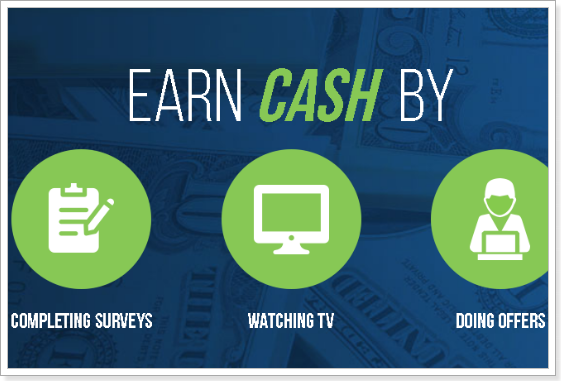 EARN CASH BY

COMPLETING SURVEYS

WATCHING TV

DOING OFFERS